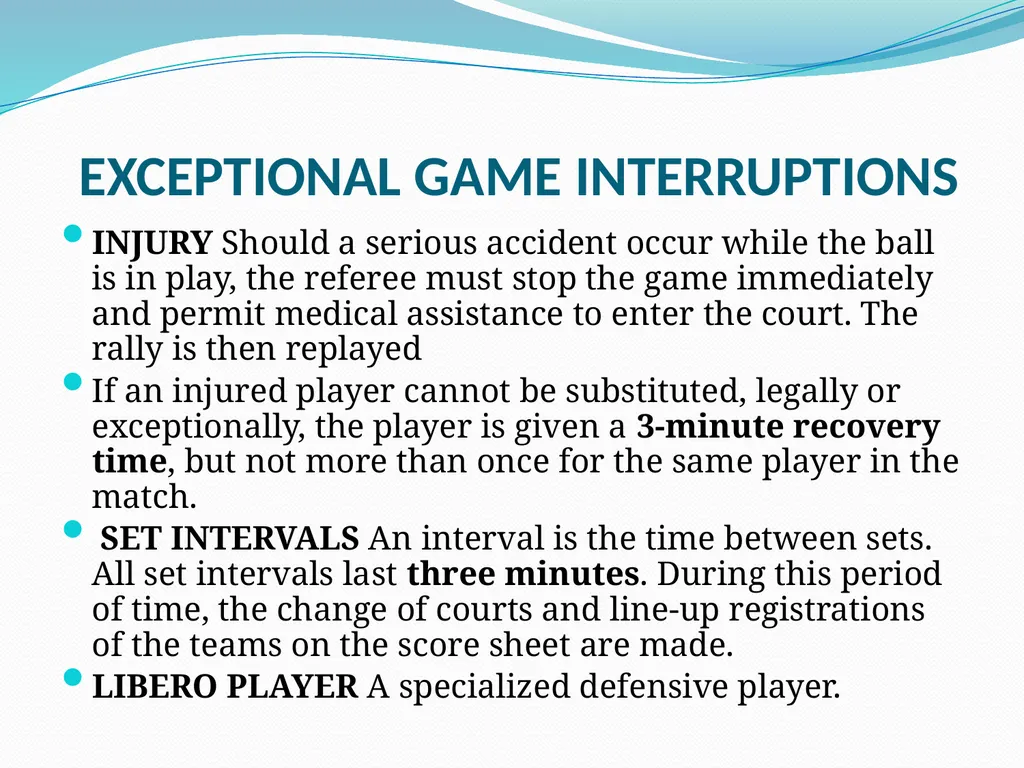 EXCEPTIONAL GAME INTERRUPTIONS

• INJURY Should a serious accident occur while the ball is in play, the referee must stop the game immediately and permit medical assistance to enter the court. The rally is then replayed

• If an injured player cannot be substituted, legally or exceptionally, the player is given a 3-minute recovery time, but not more than once for the same player in the match.

• SET INTERVALS An interval is the time between sets. All set intervals last three minutes. During this period of time, the change of courts and line-up registrations of the teams on the score sheet are made.

• LIBERO PLAYER A specialized defensive player.